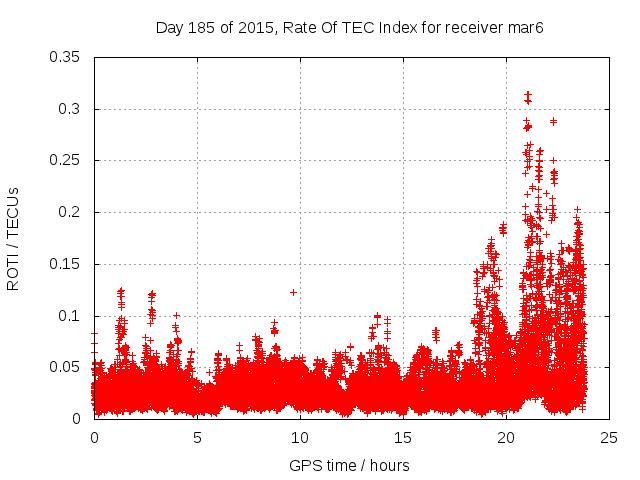 Day 185 of 2015, Rate Of TEC Index for receiver mar6

ROTI / TECUs

0.35
0.3
0.25
0.2
0.15
0.1
0.05
0

0
5
10
15
20
25

GPS time / hours